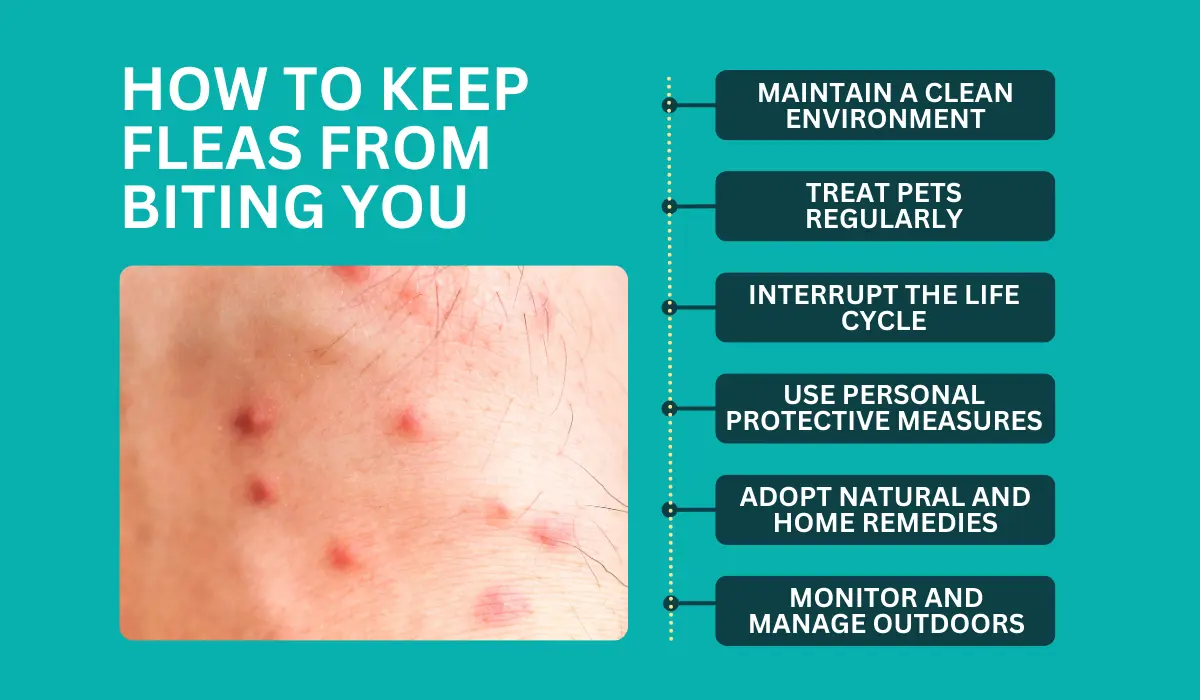 HOW TO KEEP FLEAS FROM BITING YOU

MAINTAIN A CLEAN ENVIRONMENT

TREAT PETS REGULARLY

INTERRUPT THE LIFE CYCLE

USE PERSONAL PROTECTIVE MEASURES

ADOPT NATURAL AND HOME REMEDIES

MONITOR AND MANAGE OUTDOORS